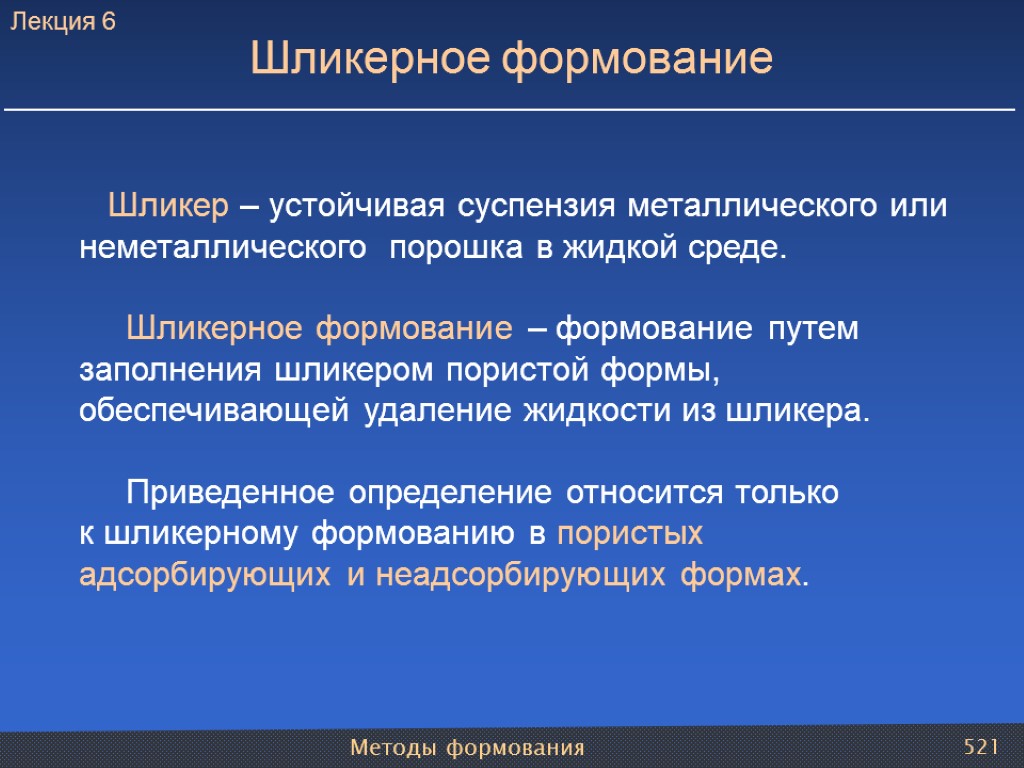 Лекция 6

Шликерное формование

Шликер – устойчивая суспензия металлического или неметаллического порошка в жидкой среде.

Шликерное формование – формование путем заполнения шликером пористой формы, обеспечивающей удаление жидкости из шликера.

Приведенное определение относится только к шликерному формованию в пористых адсорбирующих и неадсорбирующих формах.

Методы формования

521